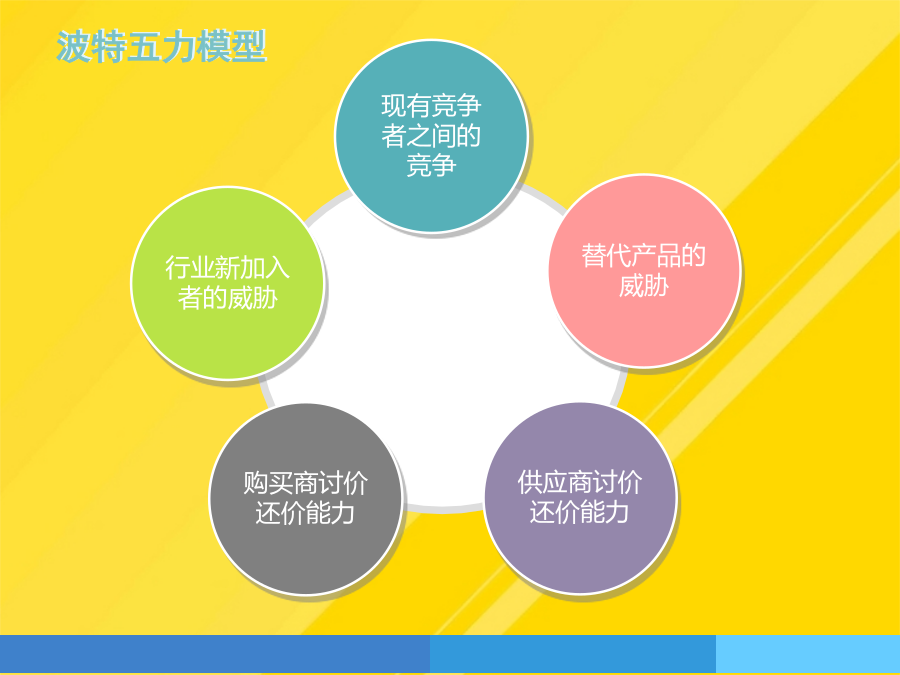 波特五力模型

现有竞争者之间的竞争

替代产品的威胁

供应商讨价还价能力

购买商讨价还价能力

行业新加入者的威胁